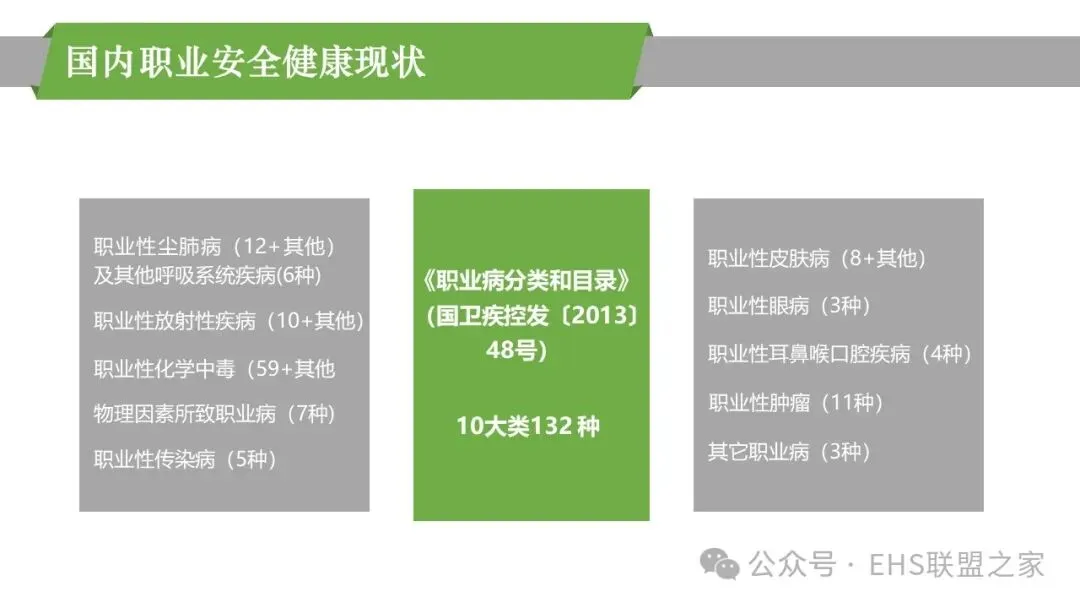 国内职业安全健康现状

职业性尘肺病（12+其他）及其他呼吸系统疾病(6种)

职业性放射性疾病（10+其他）

职业性化学中毒（59+其他

物理因素所致职业病（7种）

职业性传染病（5种）

《职业病分类和目录》（国卫疾控发〔2013〕48号）

10大类132 种

职业性皮肤病（8+其他）

职业性眼病（3种）

职业性耳鼻喉口腔疾病（4种）

职业性肿瘤（11种）

其它职业病（3种）

公众号 · EHS联盟之家